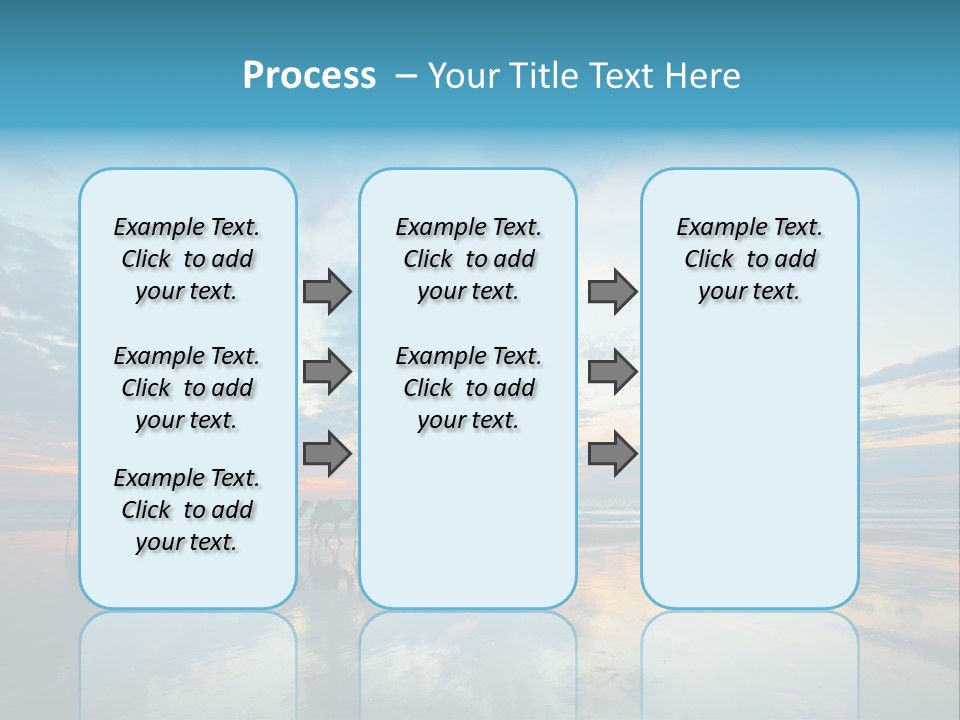 Process – Your Title Text Here

Example Text. Click to add your text.

Example Text. Click to add your text.

Example Text. Click to add your text.

Example Text. Click to add your text.

Example Text. Click to add your text.

Example Text. Click to add your text.